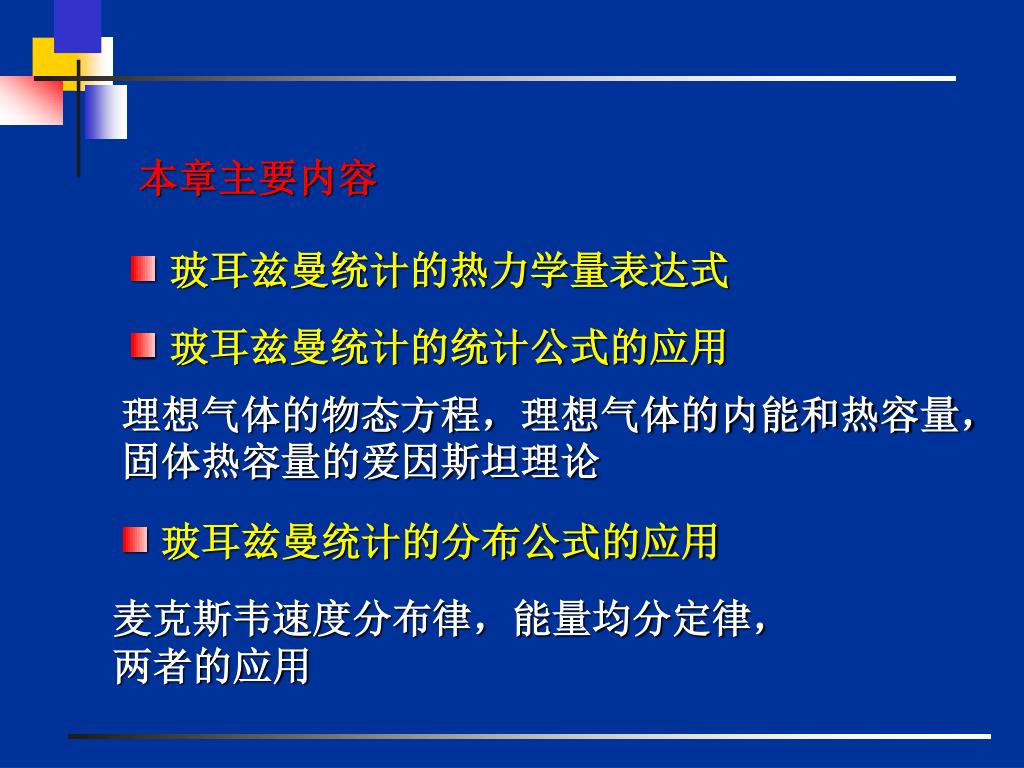 本章主要内容

玻耳兹曼统计的热力学量表达式

玻耳兹曼统计的统计公式的应用

理想气体的物态方程，理想气体的内能和热容量，固体热容量的爱因斯坦理论

玻耳兹曼统计的分布公式的应用

麦克斯韦速度分布律，能量均分定律，两者的应用